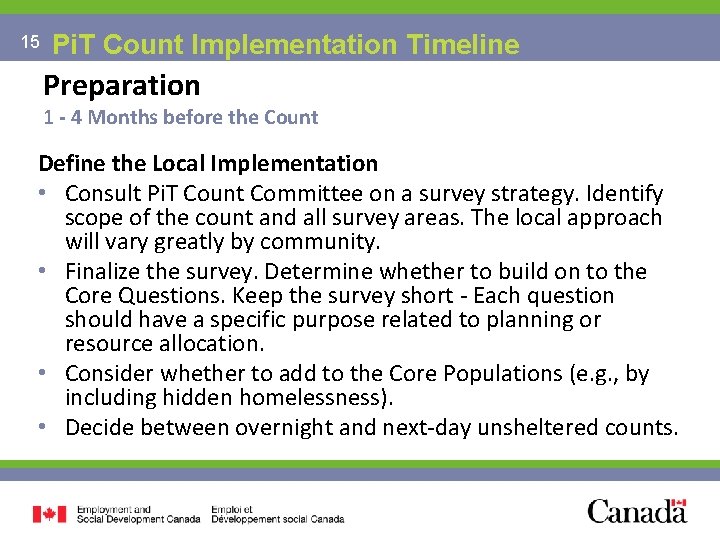 15 PiT Count Implementation Timeline

Preparation
1 - 4 Months before the Count

Define the Local Implementation
• Consult PiT Count Committee on a survey strategy. Identify scope of the count and all survey areas. The local approach will vary greatly by community.
• Finalize the survey. Determine whether to build on to the Core Questions. Keep the survey short - Each question should have a specific purpose related to planning or resource allocation.
• Consider whether to add to the Core Populations (e.g., by including hidden homelessness).
• Decide between overnight and next-day unsheltered counts.

Employment and Social Development Canada Emploi et Développement social Canada

Canada